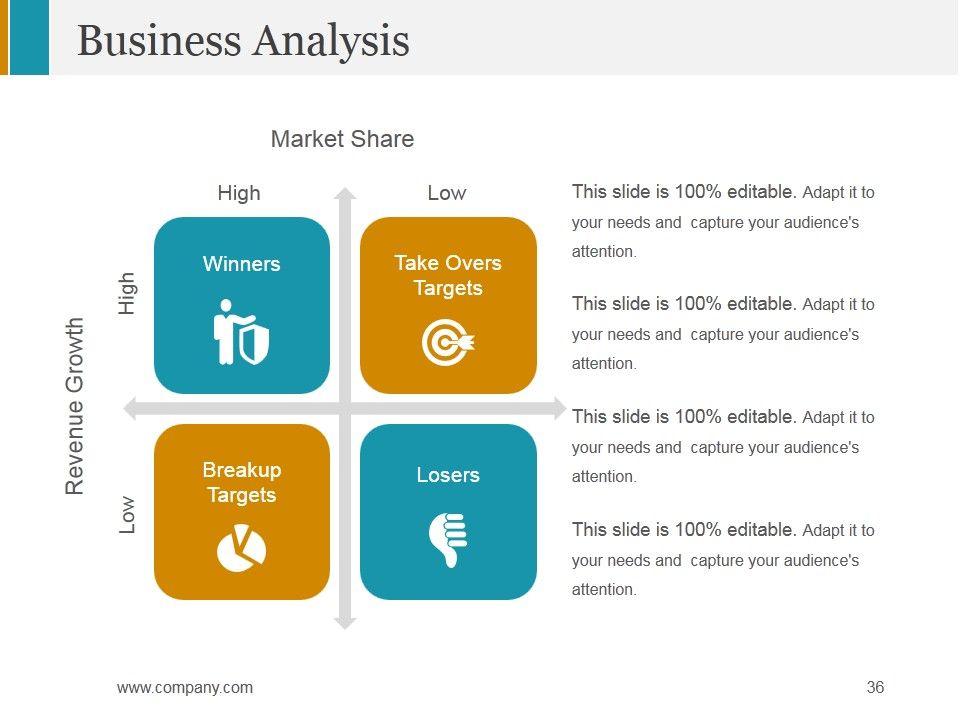 Business Analysis

Market Share

High

Low

Revenue Growth

High

Low

Winners

Take Overs Targets

Breakup Targets

Losers

This slide is 100% editable. Adapt it to your needs and capture your audience's attention.

This slide is 100% editable. Adapt it to your needs and capture your audience's attention.

This slide is 100% editable. Adapt it to your needs and capture your audience's attention.

This slide is 100% editable. Adapt it to your needs and capture your audience's attention.

www.company.com

36